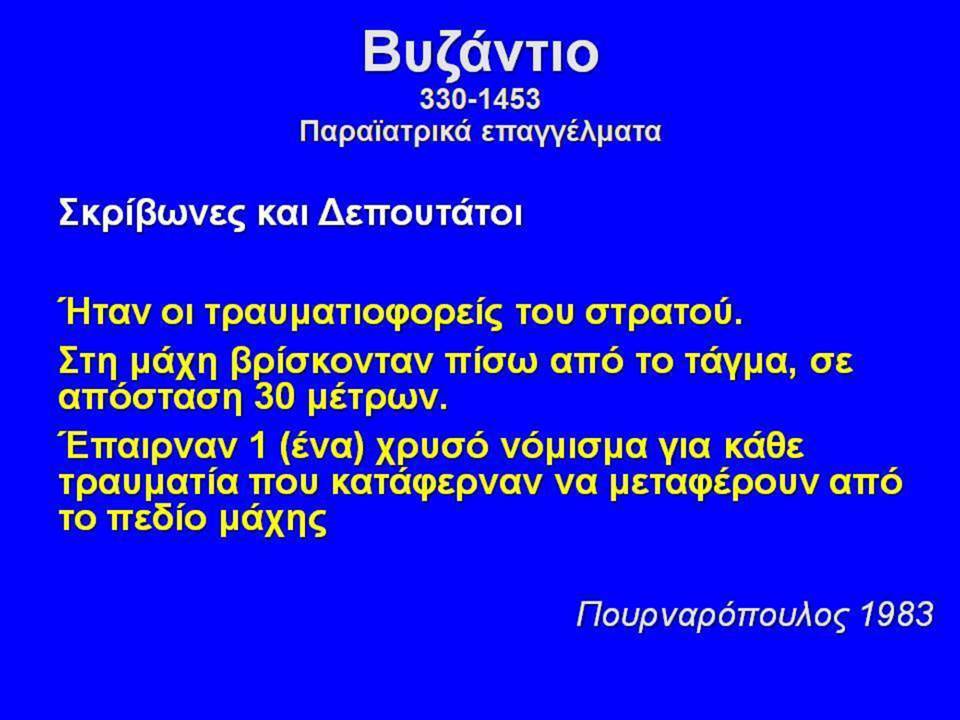 Βυζάντιο
330-1453
Παραϊατρικά επαγγέλματα

Σκρίβωνες και Δεπουτάτοι

Ήταν οι τραυματιοφορείς του στρατού.

Στη μάχη βρίσκονταν πίσω από το τάγμα, σε απόσταση 30 μέτρων.

Έπαιρναν 1 (ένα) χρυσό νόμισμα για κάθε τραυματία που κατάφερναν να μεταφέρουν από το πεδίο μάχης

Πουρναρόπουλος 1983